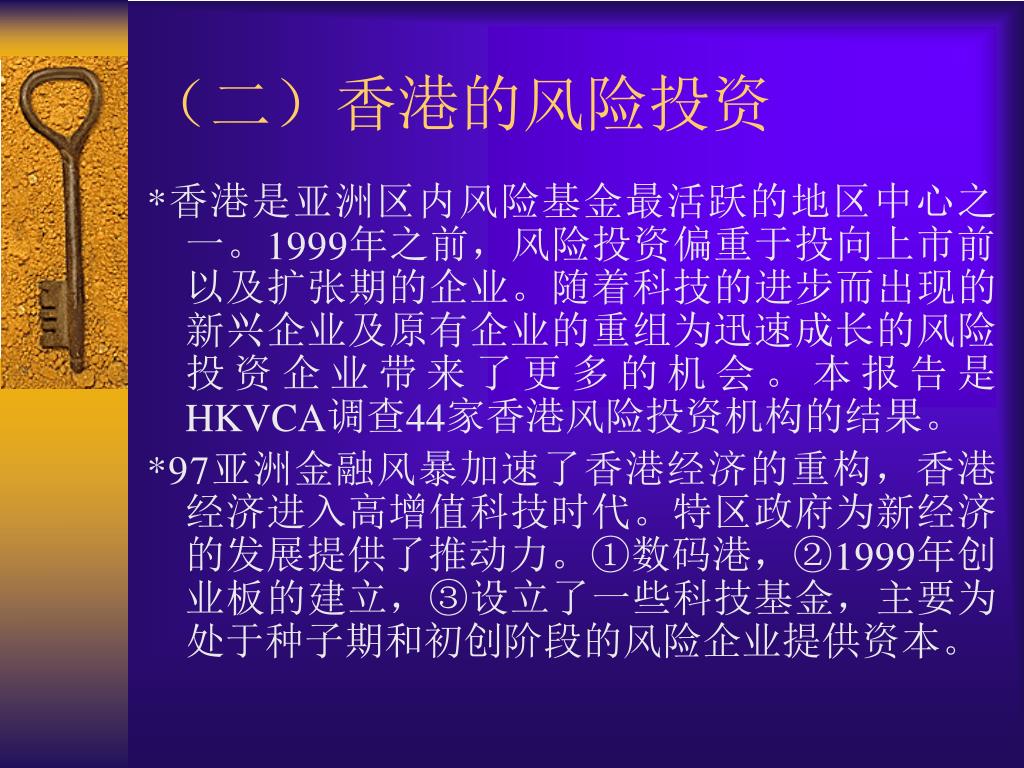 （二）香港的风险投资

*香港是亚洲区内风险基金最活跃的地区中心之一。1999年之前，风险投资偏重于投向上市前以及扩张期的企业。随着科技的进步而出现的新兴企业及原有企业的重组为迅速成长的风险投资企业带来了更多的机会。本报告是HKVCA调查44家香港风险投资机构的结果。

*97亚洲金融风暴加速了香港经济的重构，香港经济进入高增值科技时代。特区政府为新经济的发展提供了推动力。①数码港，②1999年创业板的建立，③设立了一些科技基金，主要为处于种子期和初创阶段的风险企业提供资本。